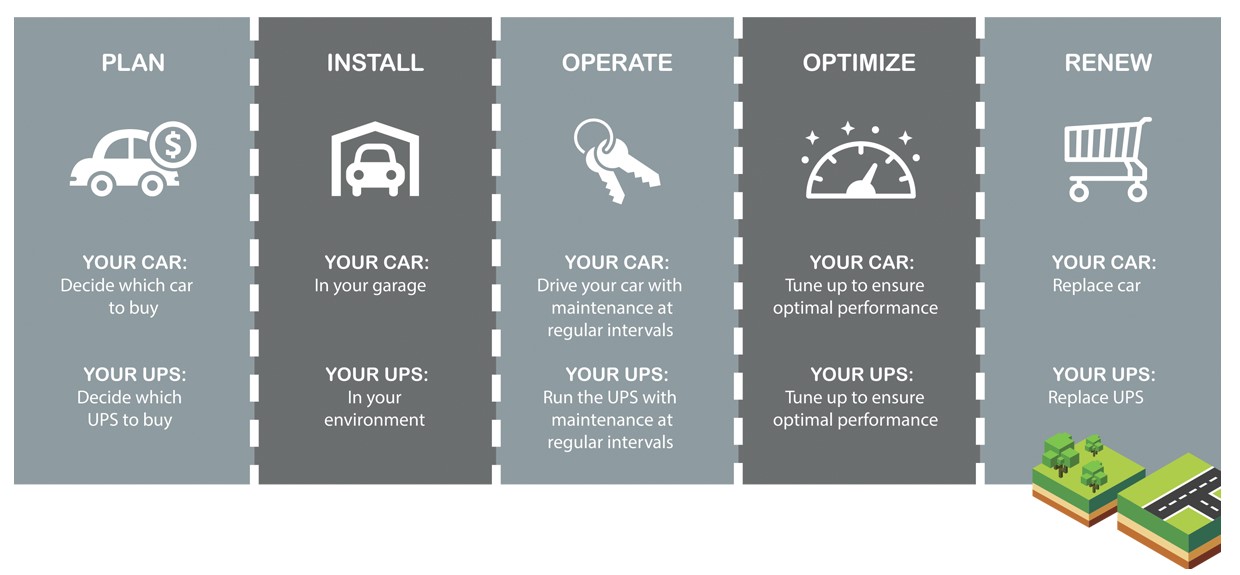 PLAN

YOUR CAR:
Decide which car to buy

YOUR UPS:
Decide which UPS to buy

INSTALL

YOUR CAR:
In your garage

YOUR UPS:
In your environment

OPERATE

YOUR CAR:
Drive your car with maintenance at regular intervals

YOUR UPS:
Run the UPS with maintenance at regular intervals

OPTIMIZE

YOUR CAR:
Tune up to ensure optimal performance

YOUR UPS:
Tune up to ensure optimal performance

RENEW

YOUR CAR:
Replace car

YOUR UPS:
Replace UPS